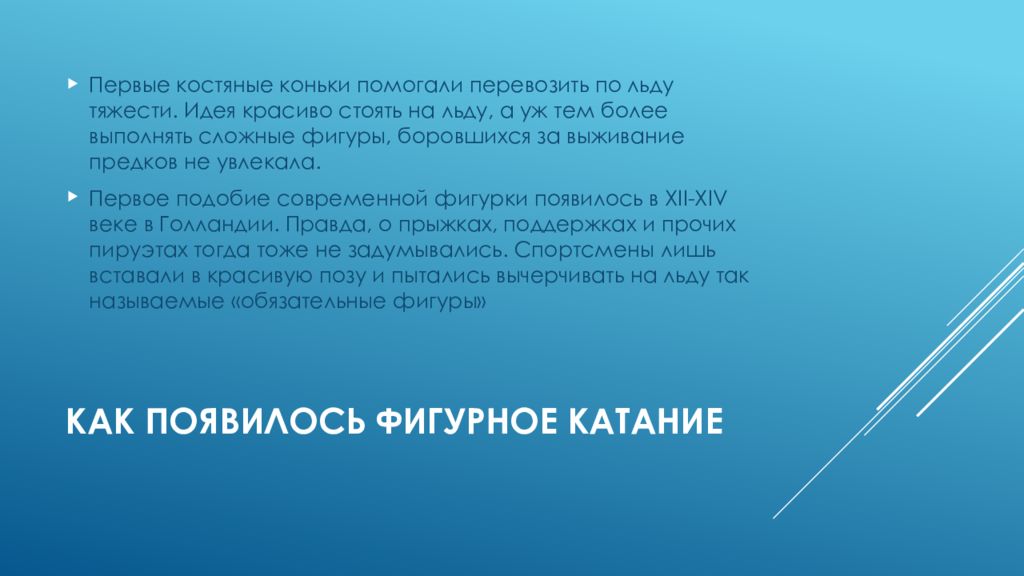 Первые костяные коньки помогали перевозить по льду тяжести. Идея красиво стоять на льду, а уж тем более выполнять сложные фигуры, боровшихся за выживание предков не увлекала.

Первое подобие современной фигурки появилось в XII-XIV веке в Голландии. Правда, о прыжках, поддержках и прочих пируэтах тогда тоже не задумывались. Спортсмены лишь вставали в красивую позу и пытались вычерчивать на льду так называемые «обязательные фигуры»

КАК ПОЯВИЛОСЬ ФИГУРНОЕ КАТАНИЕ